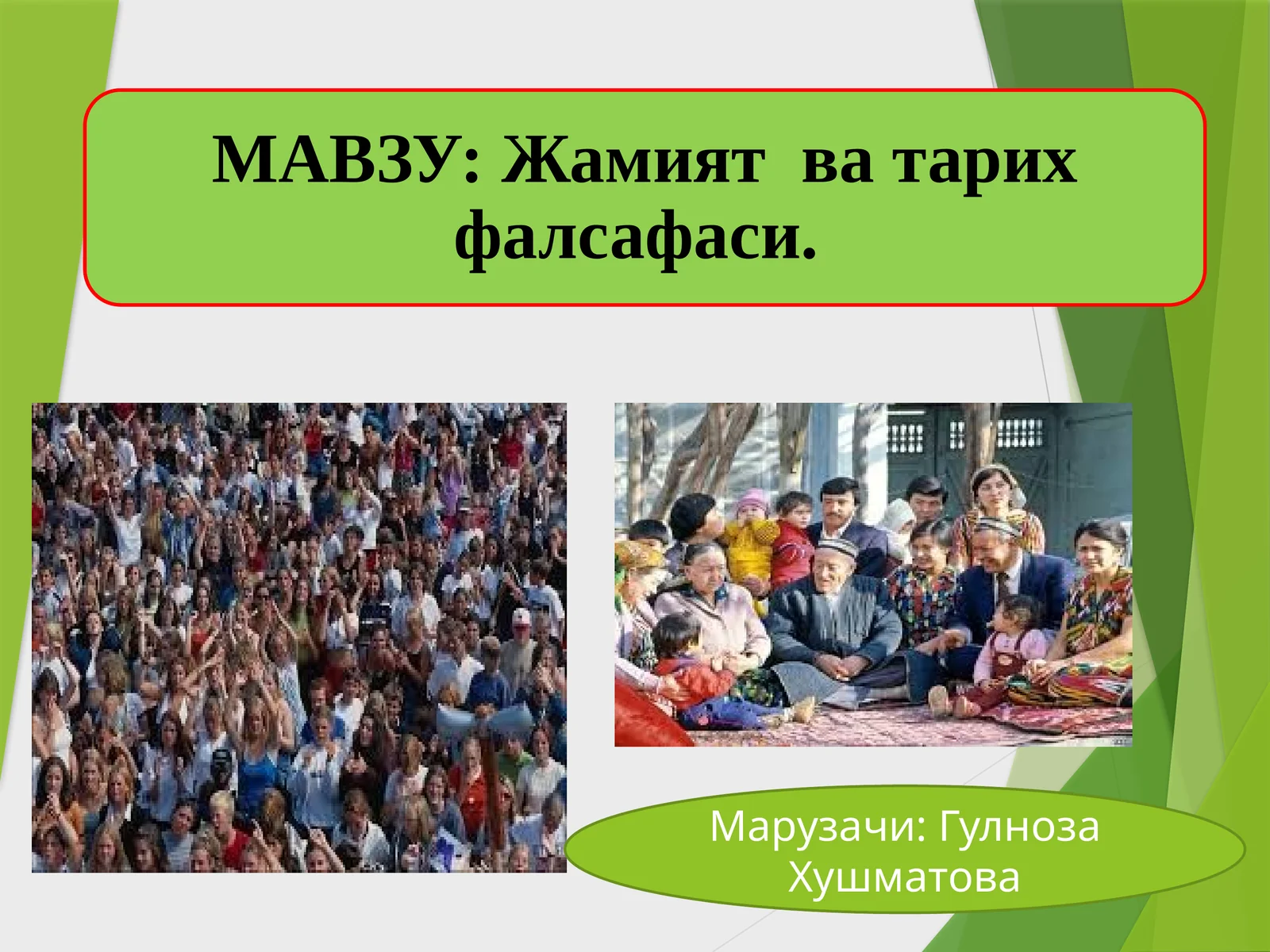 МАВЗУ: Жамият ва тарих фалсафаси.

Марузачи: Гулноза Хушматова